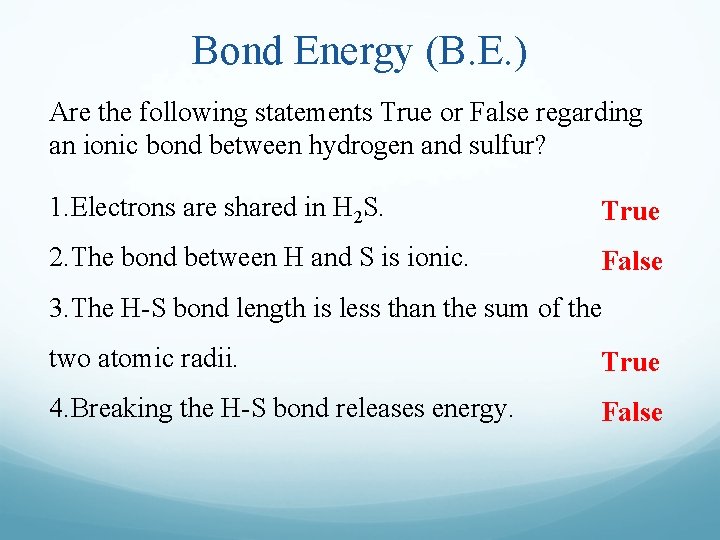 Bond Energy (B.E.)

Are the following statements True or False regarding an ionic bond between hydrogen and sulfur?

1.Electrons are shared in $H_2S$. True

2.The bond between H and S is ionic. False

3.The H-S bond length is less than the sum of the two atomic radii. True

4.Breaking the H-S bond releases energy. False